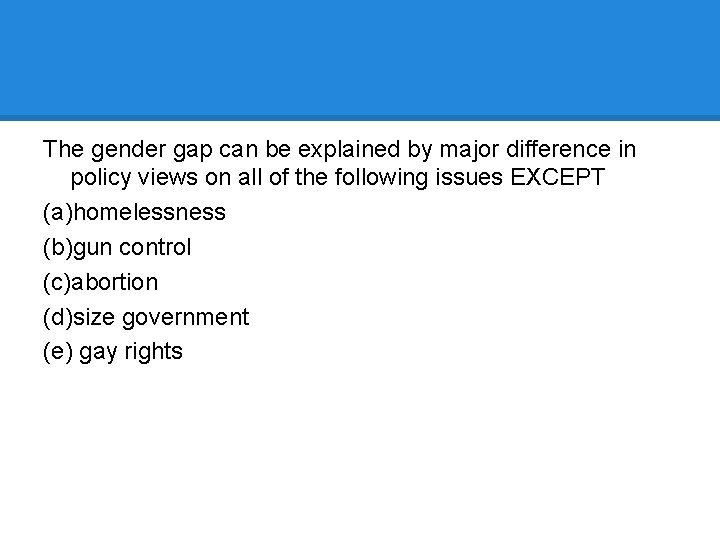 The gender gap can be explained by major difference in policy views on all of the following issues EXCEPT

(a)homelessness

(b)gun control

(c)abortion

(d)size government

(e) gay rights